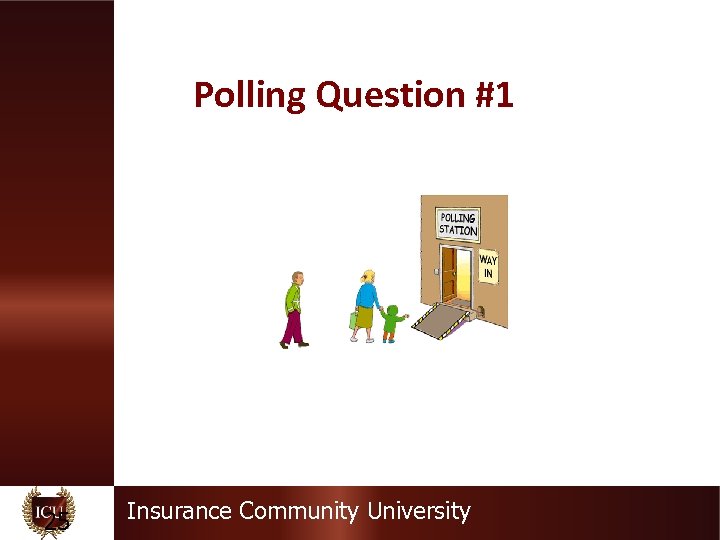 Polling Question #1

POLLING STATION

WAY IN

ICU

Insurance Community University